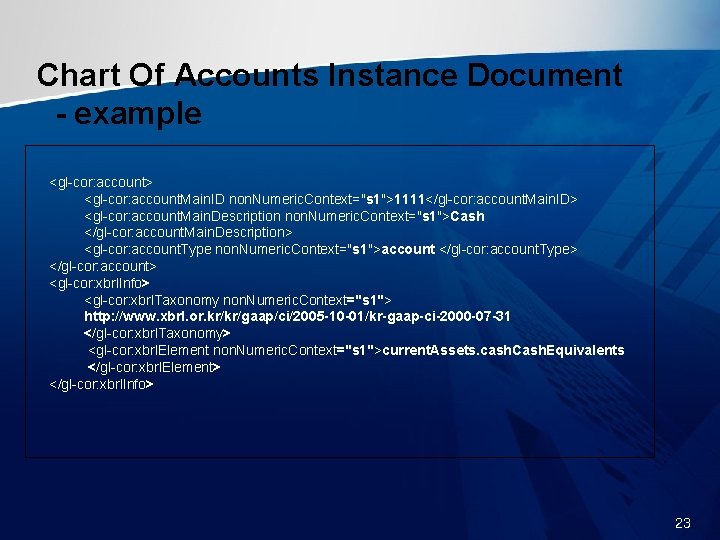 Chart Of Accounts Instance Document - example

<gl-cor:account>
<gl-cor:accountMainID nonNumericContext="s1">1111</gl-cor:accountMainID>
<gl-cor:accountMainDescription nonNumericContext="s1">Cash </gl-cor:accountMainDescription>
<gl-cor:accountType nonNumericContext="s1">account </gl-cor:accountType>
</gl-cor:account>
<gl-cor:xbrlInfo>
<gl-cor:xbrlTaxonomy nonNumericContext="s1">
http://www.xbrl.or.kr/kr/gaap/ci/2005-10-01/kr-gaap-ci-2000-07-31
</gl-cor:xbrlTaxonomy>
<gl-cor:xbrlElement nonNumericContext="s1">currentAssets.cashCashEquivalents
</gl-cor:xbrlElement>
</gl-cor:xbrlInfo>

23